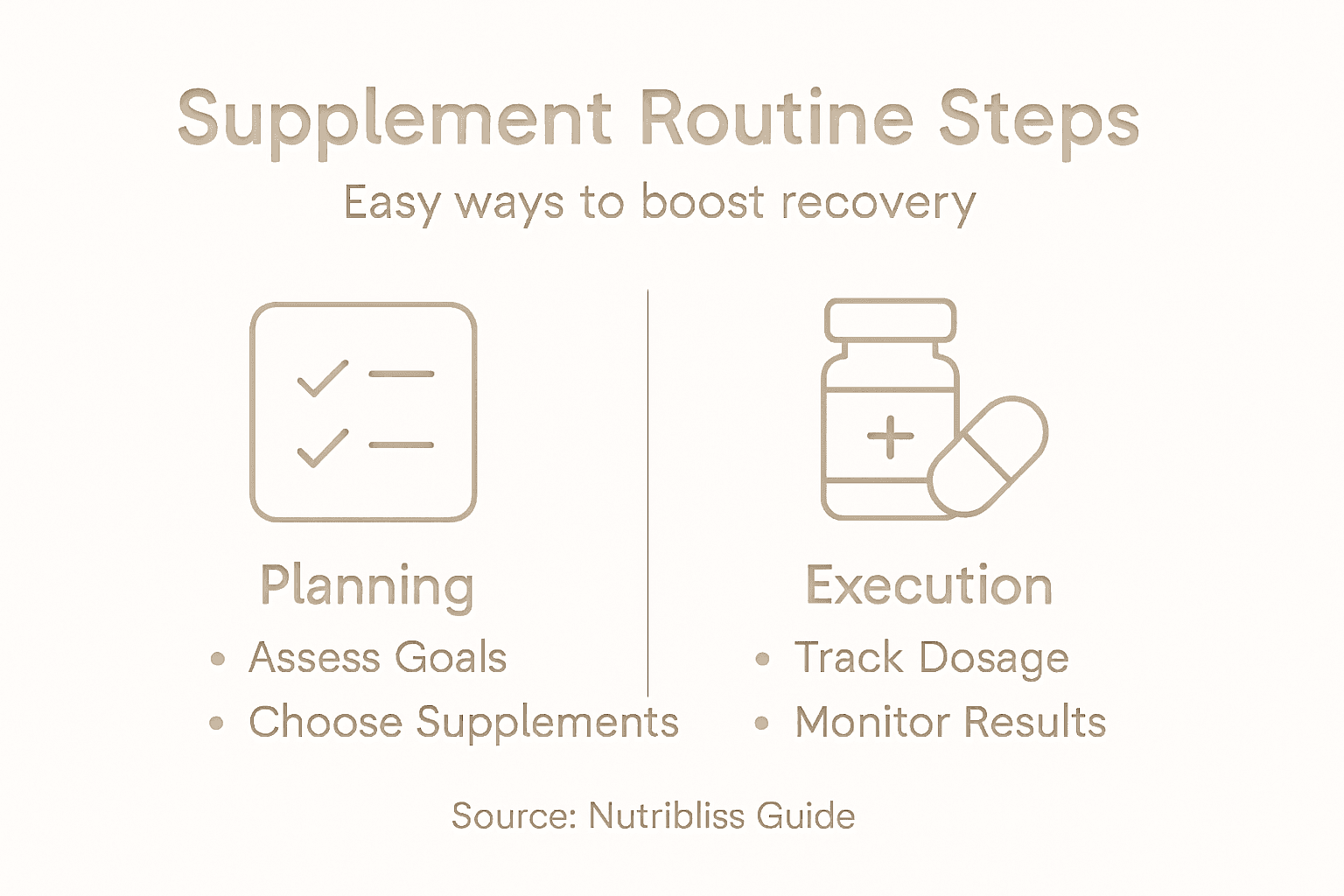 Supplement Routine Steps

Easy ways to boost recovery

Planning

• Assess Goals
• Choose Supplements

Execution

• Track Dosage
• Monitor Results

Source: Nutribliss Guide